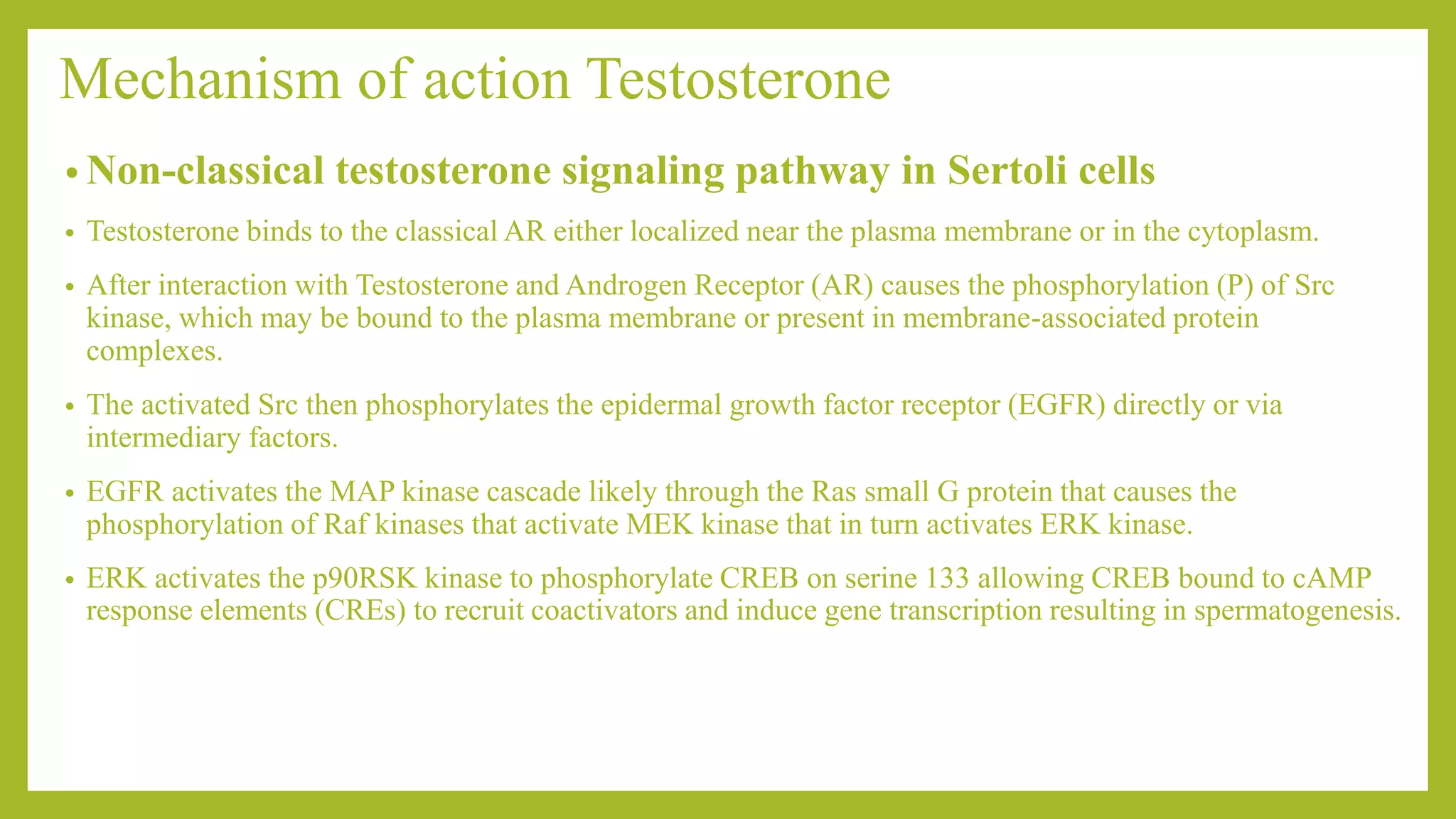 Mechanism of action Testosterone

• Non-classical testosterone signaling pathway in Sertoli cells

• Testosterone binds to the classical AR either localized near the plasma membrane or in the cytoplasm.

• After interaction with Testosterone and Androgen Receptor (AR) causes the phosphorylation (P) of Src kinase, which may be bound to the plasma membrane or present in membrane-associated protein complexes.

• The activated Src then phosphorylates the epidermal growth factor receptor (EGFR) directly or via intermediary factors.

• EGFR activates the MAP kinase cascade likely through the Ras small G protein that causes the phosphorylation of Raf kinases that activate MEK kinase that in turn activates ERK kinase.

• ERK activates the p90RSK kinase to phosphorylate CREB on serine 133 allowing CREB bound to cAMP response elements (CREs) to recruit coactivators and induce gene transcription resulting in spermatogenesis.